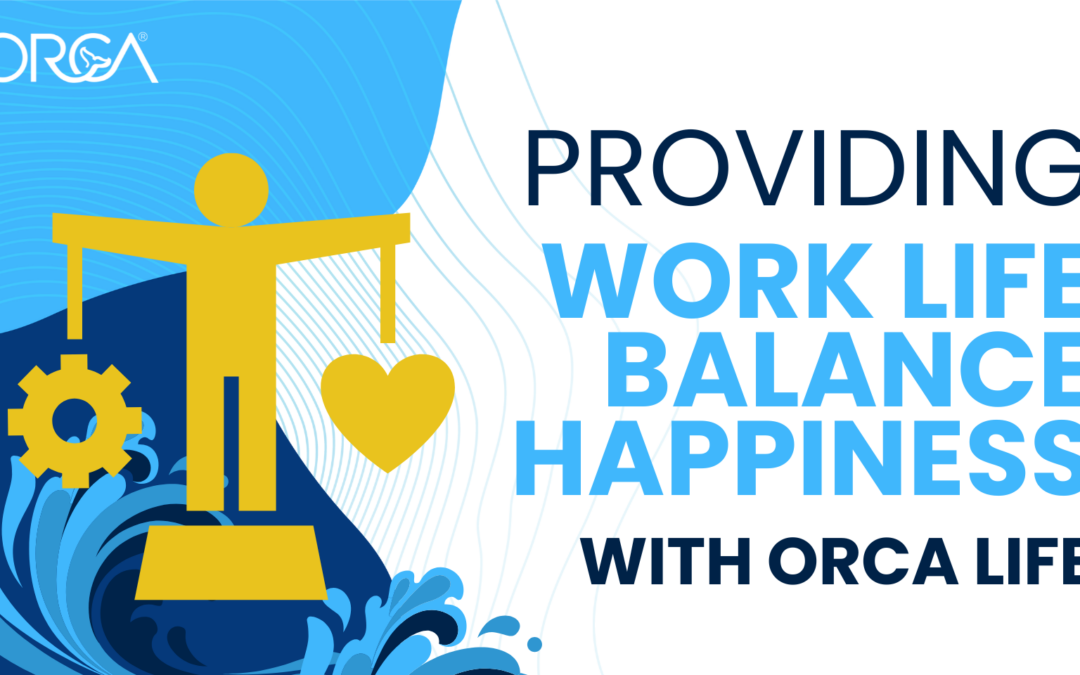 ORCA®

PROVIDING
WORK LIFE
BALANCE
HAPPINESS
WITH ORCA LIFE